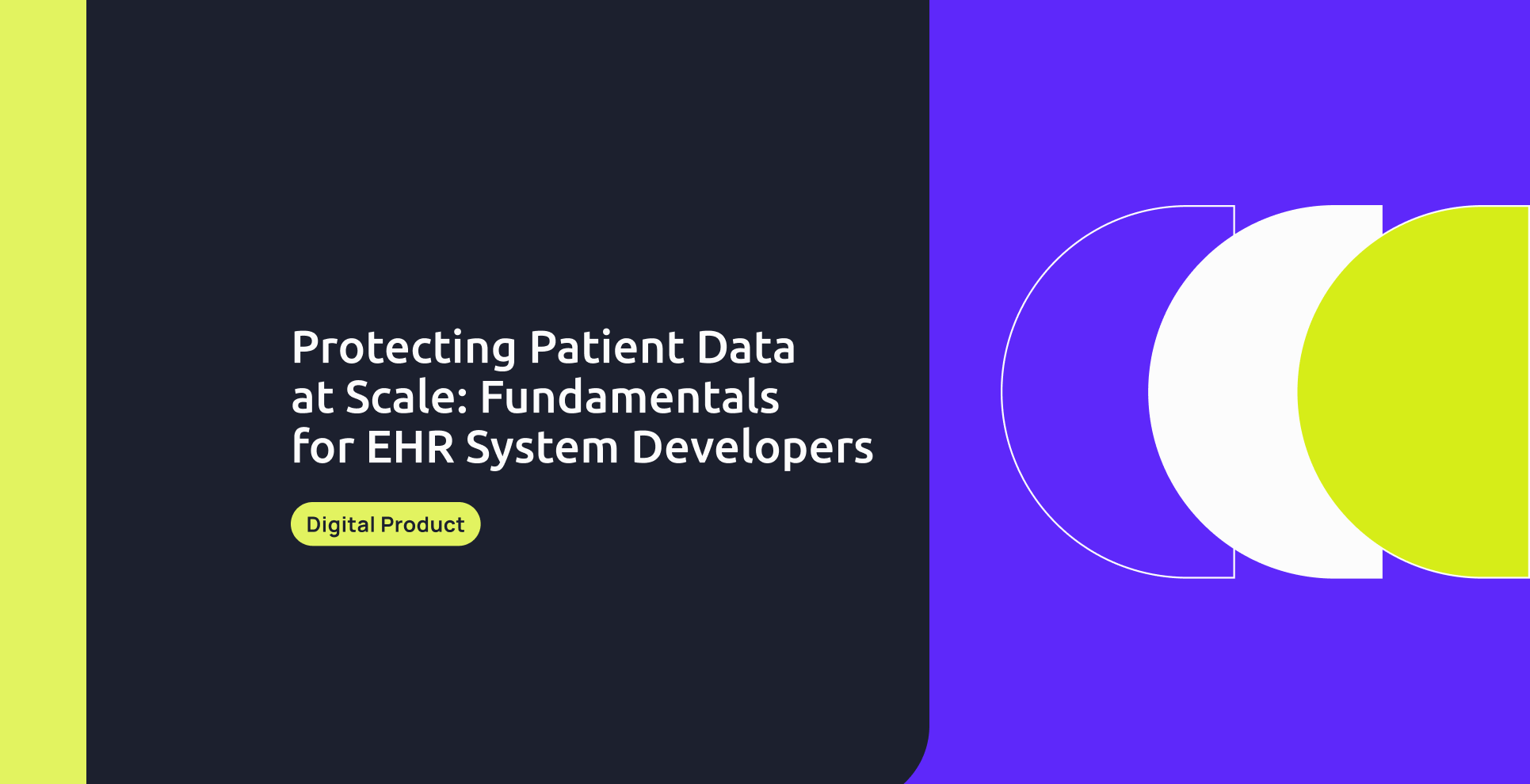 Protecting Patient Data at Scale: Fundamentals for EHR System Developers

Digital Product